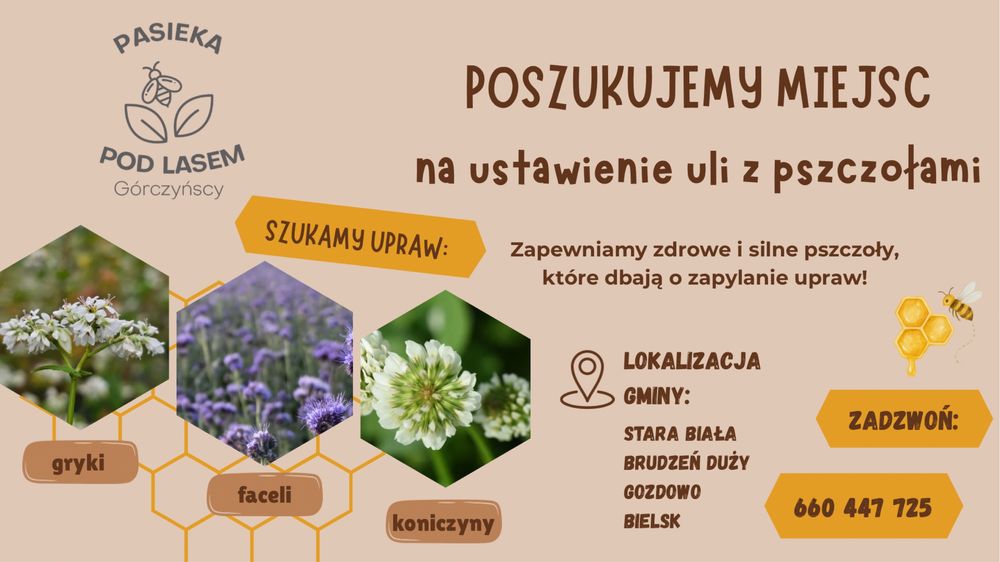 PASIEKA
POD LASEM
Górczyńscy

POSZUKUJEMY MIEJSC
na ustawienie uli z pszczołami

SZUKAMY UPRAW:

Zapewniamy zdrowe i silne pszczoły, które dbają o zapylanie upraw!

gryki

faceli

koniczyny

LOKALIZACJA
GMINY:
STARA BIAŁA
BRUDZEŃ DUŻY
GOZDOWO
BIELSK

ZADZWOŃ:

660 447 725